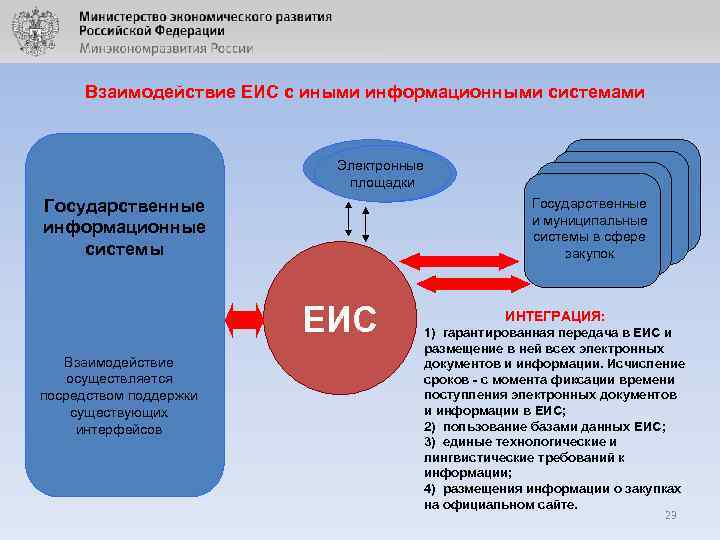 Министерство экономического развития Российской Федерации
Минэкономразвития России

Взаимодействие ЕИС с иными информационными системами

Государственные информационные системы

Взаимодействие осуществляется посредством поддержки существующих интерфейсов

Электронные площадки

ЕИС

Государственные и муниципальные системы в сфере закупок

ИНТЕГРАЦИЯ:
1) гарантированная передача в ЕИС и размещение в ней всех электронных документов и информации. Исчисление сроков - с момента фиксации времени поступления электронных документов и информации в ЕИС;
2) пользование базами данных ЕИС;
3) единые технологические и лингвистические требований к информации;
4) размещения информации о закупках на официальном сайте.

29